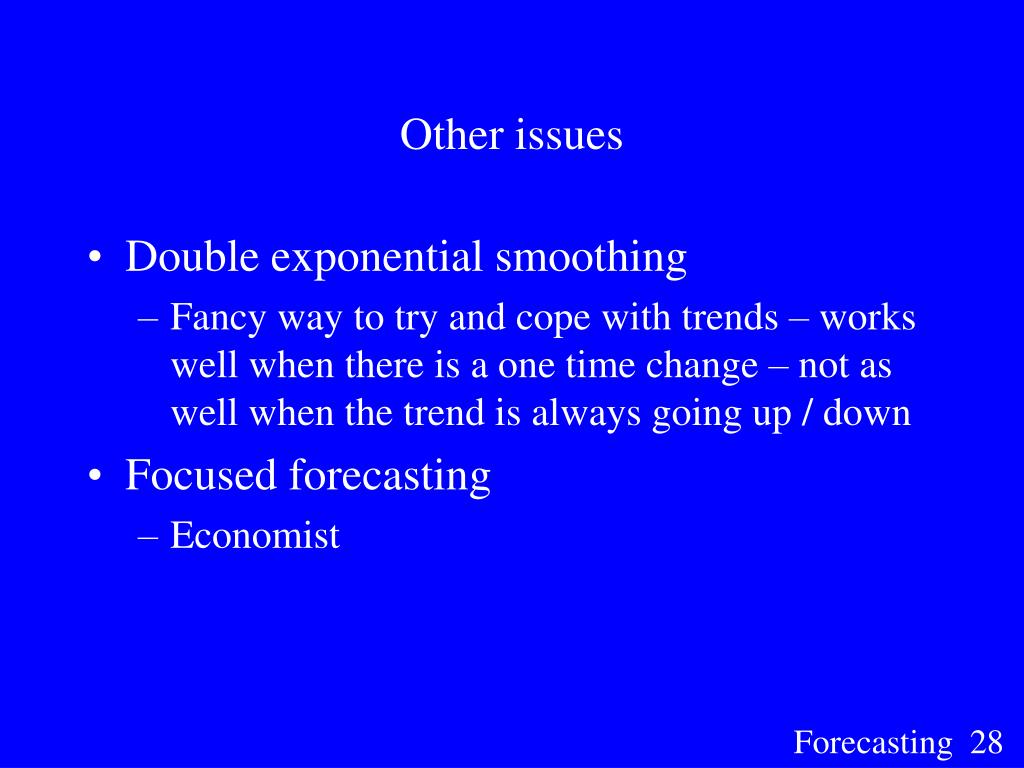 Other issues

• Double exponential smoothing
  – Fancy way to try and cope with trends – works well when there is a one time change – not as well when the trend is always going up / down
• Focused forecasting
  – Economist

Forecasting 28